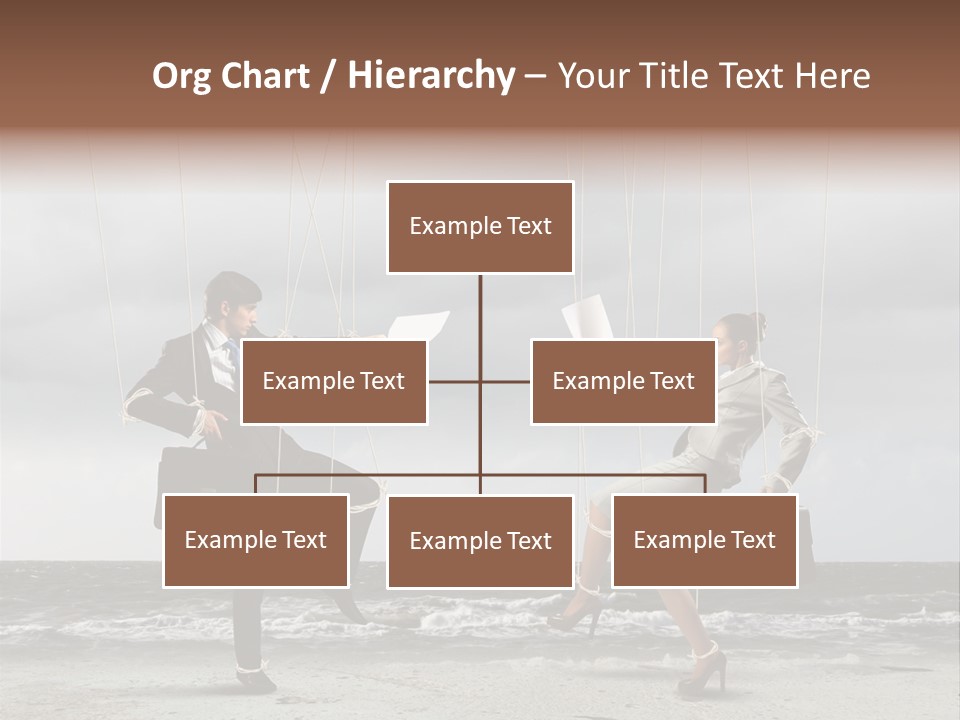 Org Chart / Hierarchy – Your Title Text Here

Example Text

Example Text

Example Text

Example Text

Example Text

Example Text